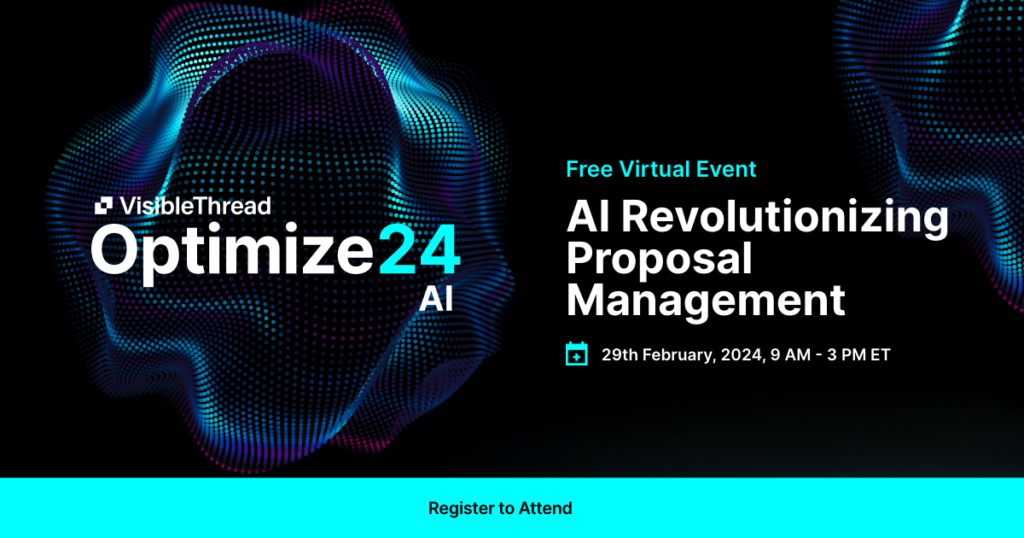 VisibleThread
Optimize24
AI

Free Virtual Event

AI Revolutionizing Proposal Management

29th February, 2024, 9 AM - 3 PM ET

Register to Attend